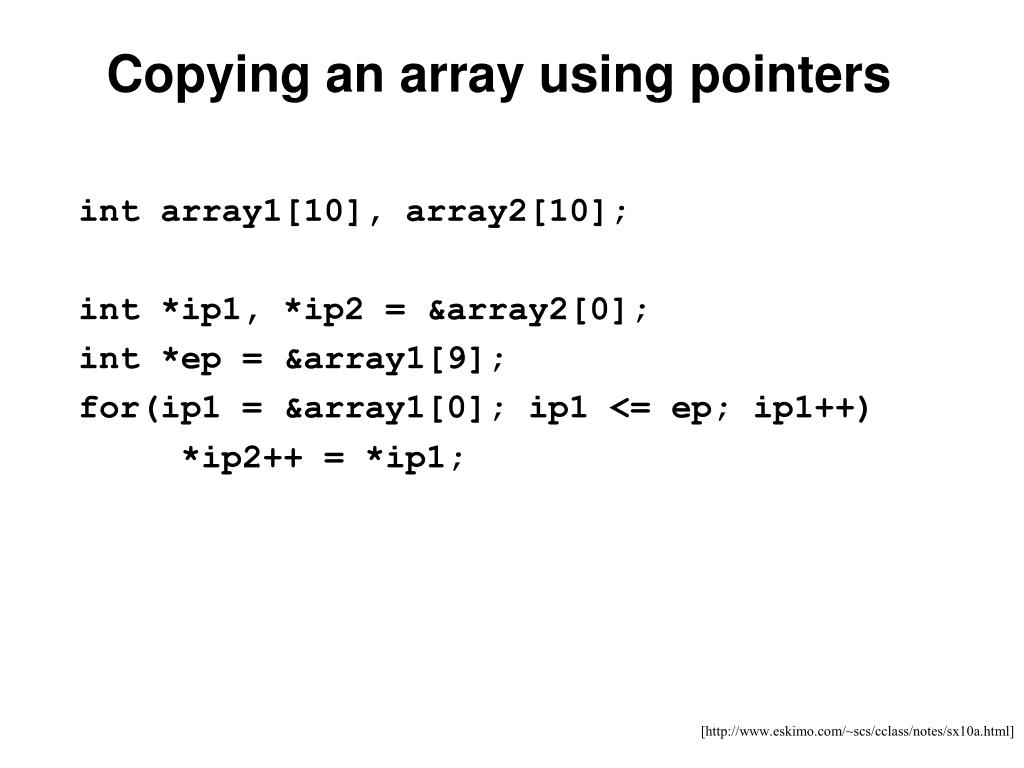 Copying an array using pointers

int array1[10], array2[10];

int *ip1, *ip2 = &array2[0];
int *ep = &array1[9];
for(ip1 = &array1[0]; ip1 <= ep; ip1++)
    *ip2++ = *ip1;

[http://www.eskimo.com/~scs/cclass/notes/sx10a.html]